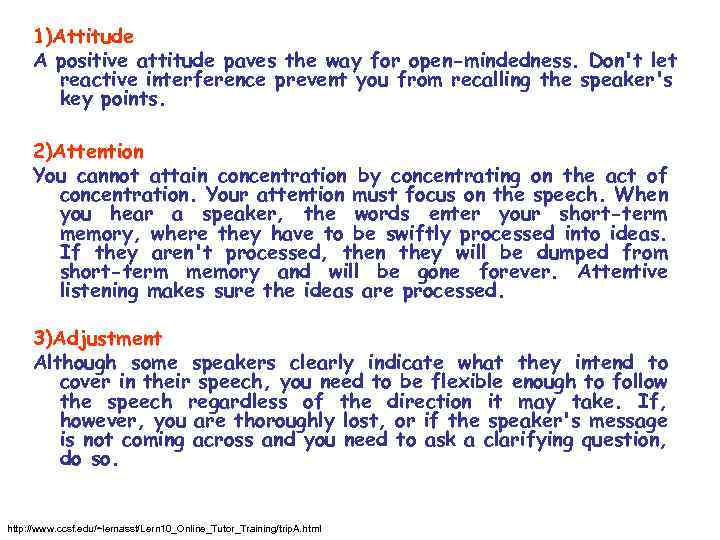 1)Attitude

A positive attitude paves the way for open-mindedness. Don't let reactive interference prevent you from recalling the speaker's key points.

2)Attention

You cannot attain concentration by concentrating on the act of concentration. Your attention must focus on the speech. When you hear a speaker, the words enter your short-term memory, where they have to be swiftly processed into ideas. If they aren't processed, then they will be dumped from short-term memory and will be gone forever. Attentive listening makes sure the ideas are processed.

3)Adjustment

Although some speakers clearly indicate what they intend to cover in their speech, you need to be flexible enough to follow the speech regardless of the direction it may take. If, however, you are thoroughly lost, or if the speaker's message is not coming across and you need to ask a clarifying question, do so.

http://www.ccsf.edu/~lernasst/Lern10_Online_Tutor_Training/tripA.html